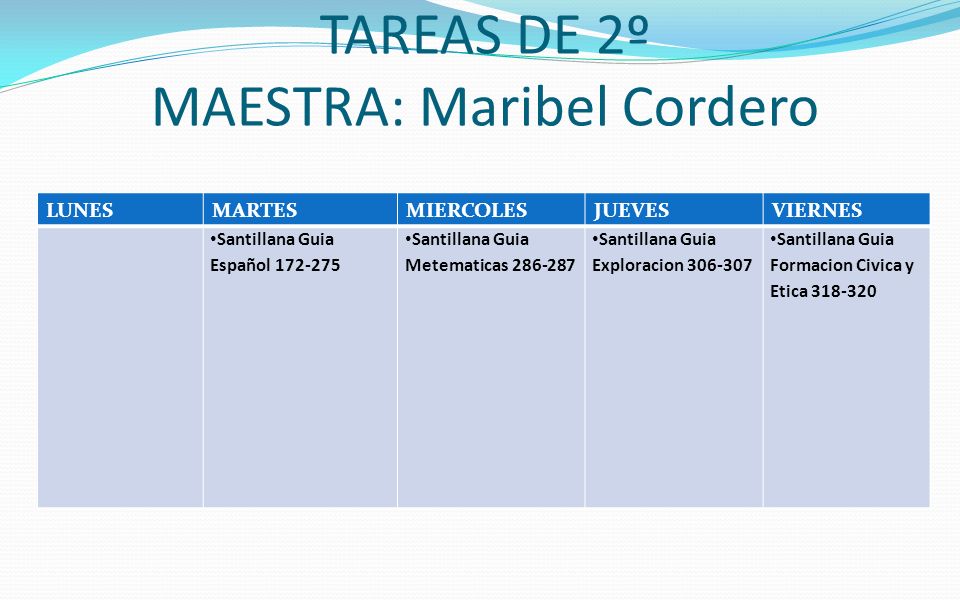 TAREAS DE 2º
MAESTRA: Maribel Cordero

| LUNES | MARTES | MIERCOLES | JUEVES | VIERNES |
|---|---|---|---|---|
| | •Santillana Guia Español 172-275 | •Santillana Guia Metematicas 286-287 | •Santillana Guia Exploracion 306-307 | •Santillana Guia Formacion Civica y Etica 318-320 |